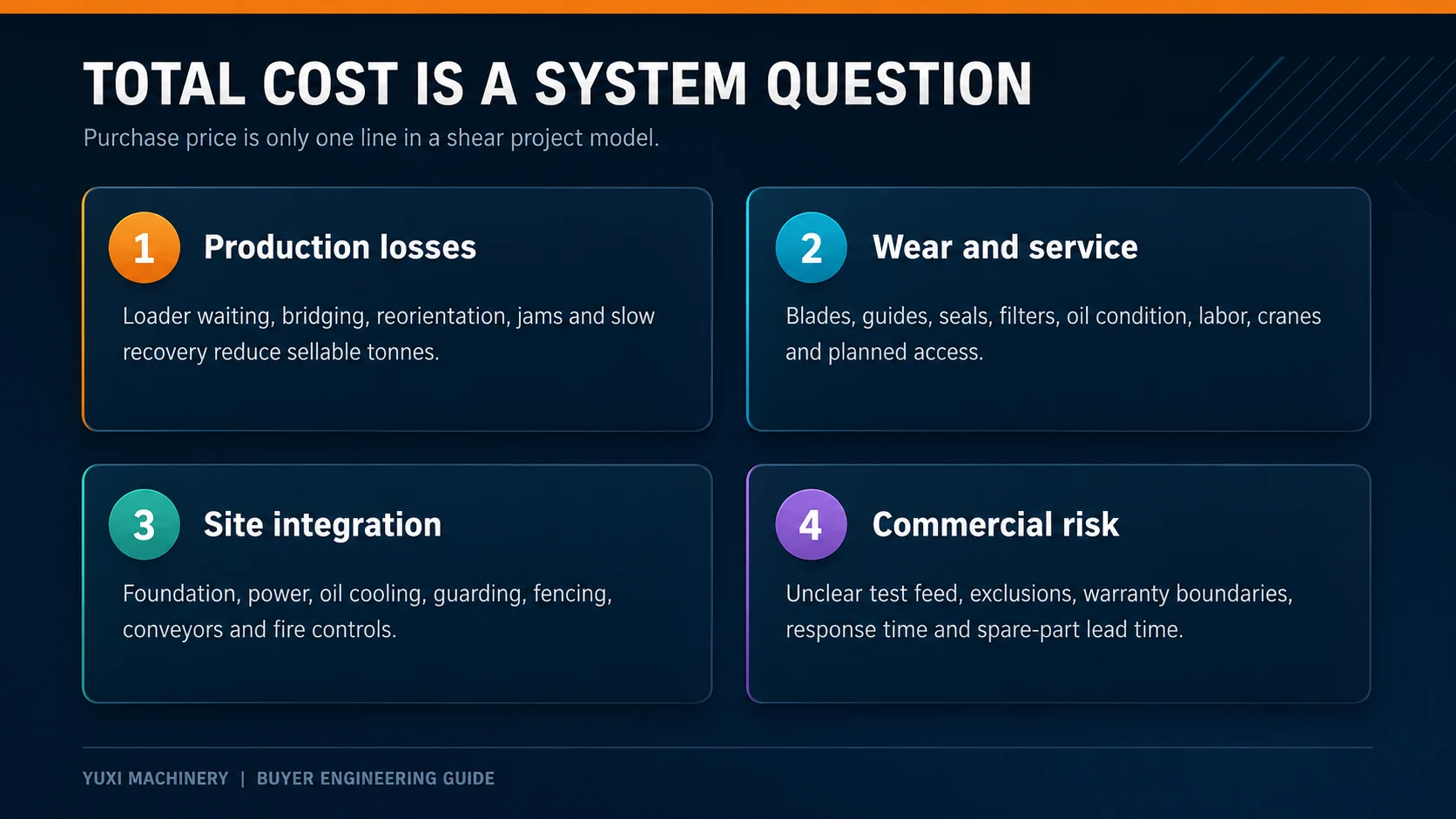 TOTAL COST IS A SYSTEM QUESTION

Purchase price is only one line in a shear project model.

1 Production losses

Loader waiting, bridging, reorientation, jams and slow recovery reduce sellable tonnes.

2 Wear and service

Blades, guides, seals, filters, oil condition, labor, cranes and planned access.

3 Site integration

Foundation, power, oil cooling, guarding, fencing, conveyors and fire controls.

4 Commercial risk

Unclear test feed, exclusions, warranty boundaries, response time and spare-part lead time.

YUXI MACHINERY | BUYER ENGINEERING GUIDE